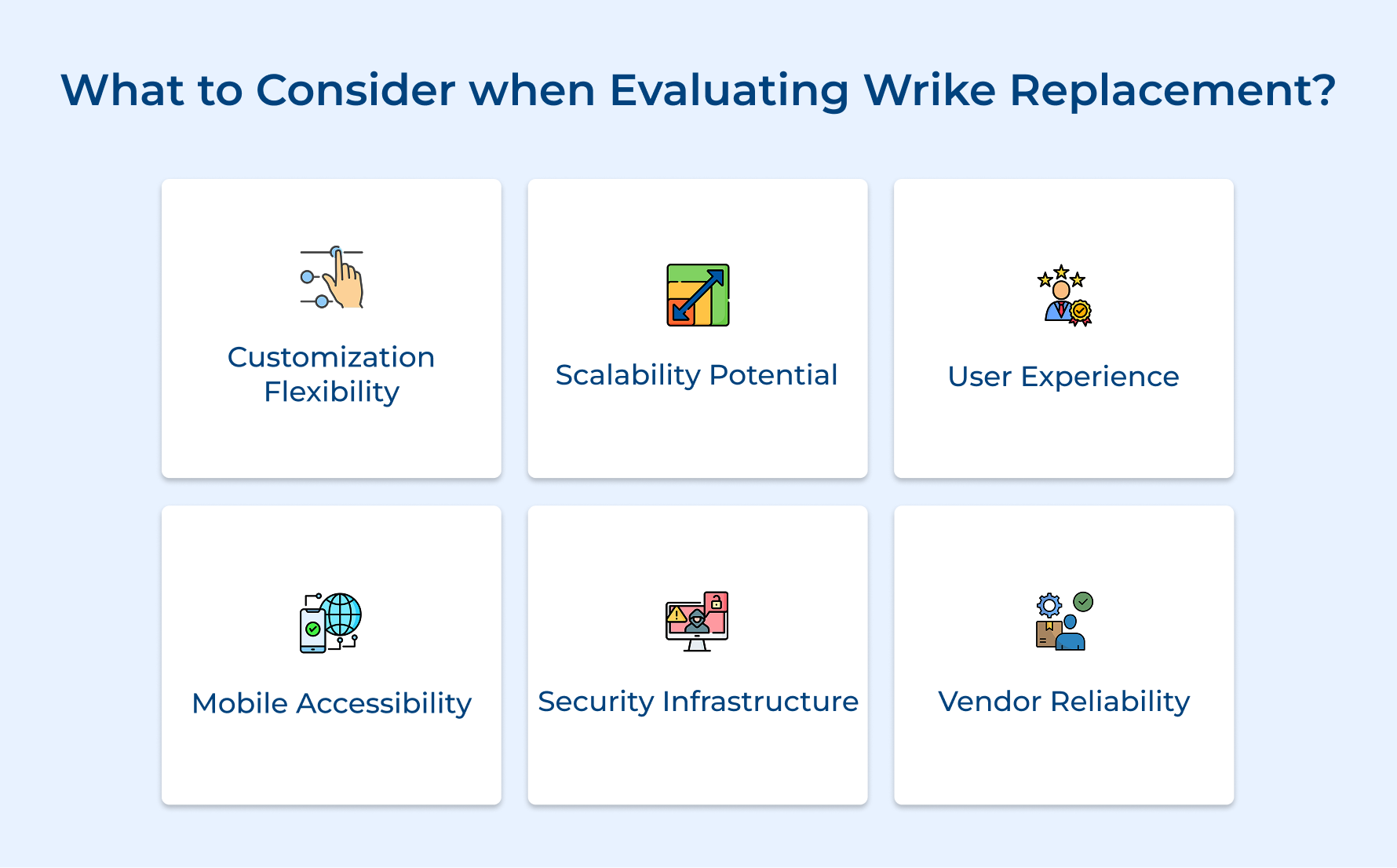 What to Consider when Evaluating Wrike Replacement?

Customization Flexibility

Scalability Potential

User Experience

Mobile Accessibility

Security Infrastructure

Vendor Reliability